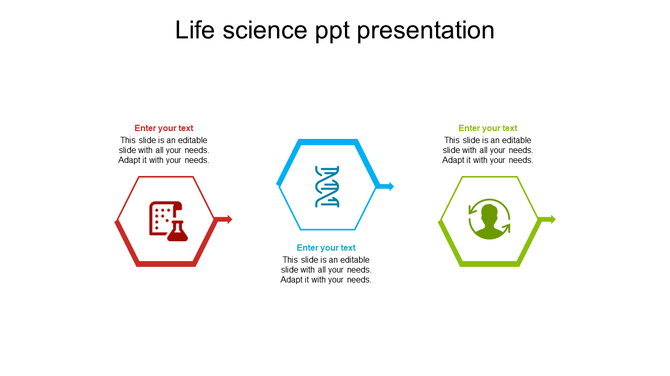 Life science ppt presentation

Enter your text
This slide is an editable slide with all your needs. Adapt it with your needs.

Enter your text
This slide is an editable slide with all your needs. Adapt it with your needs.

Enter your text
This slide is an editable slide with all your needs. Adapt it with your needs.